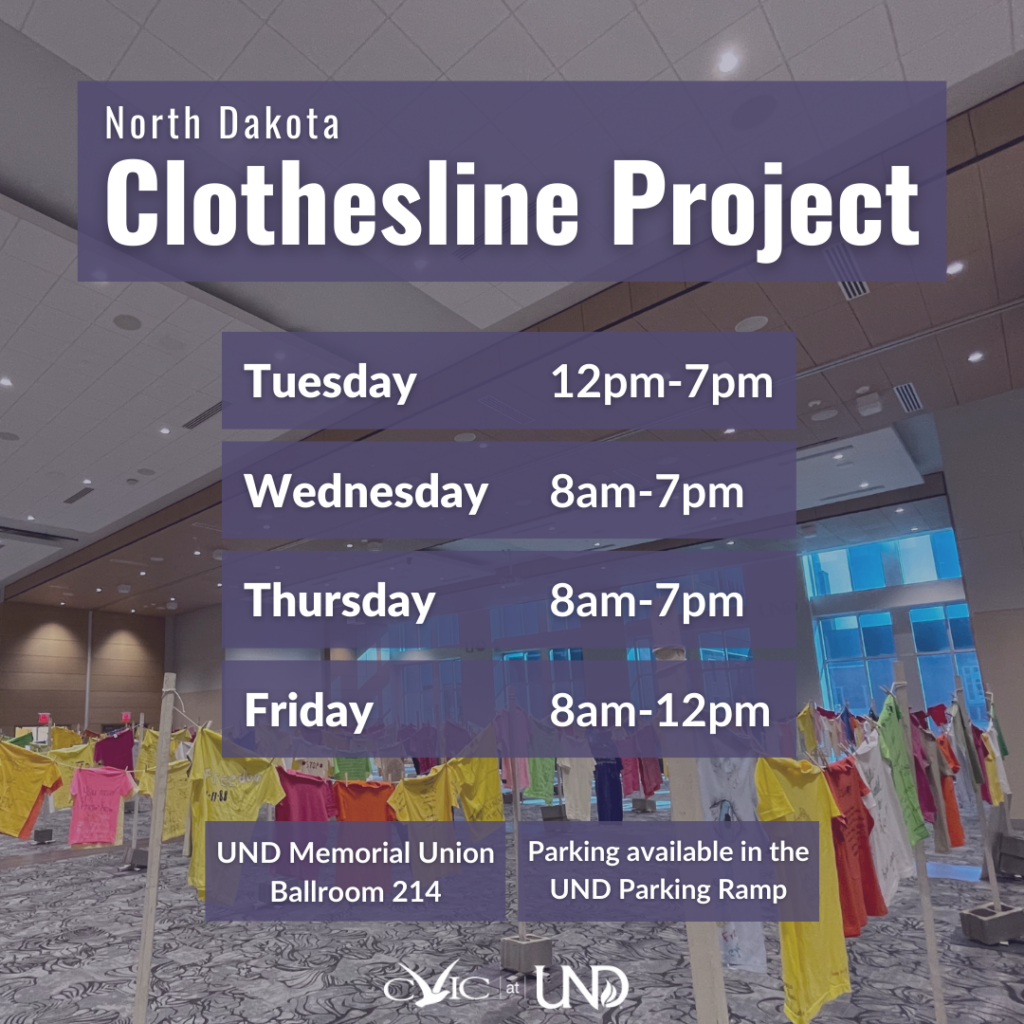 North Dakota
Clothesline Project

| Tuesday | 12pm-7pm |
|---|---|
| Wednesday | 8am-7pm |
| Thursday | 8am-7pm |
| Friday | 8am-12pm |

UND Memorial Union Ballroom 214

Parking available in the UND Parking Ramp

CVIC at UND